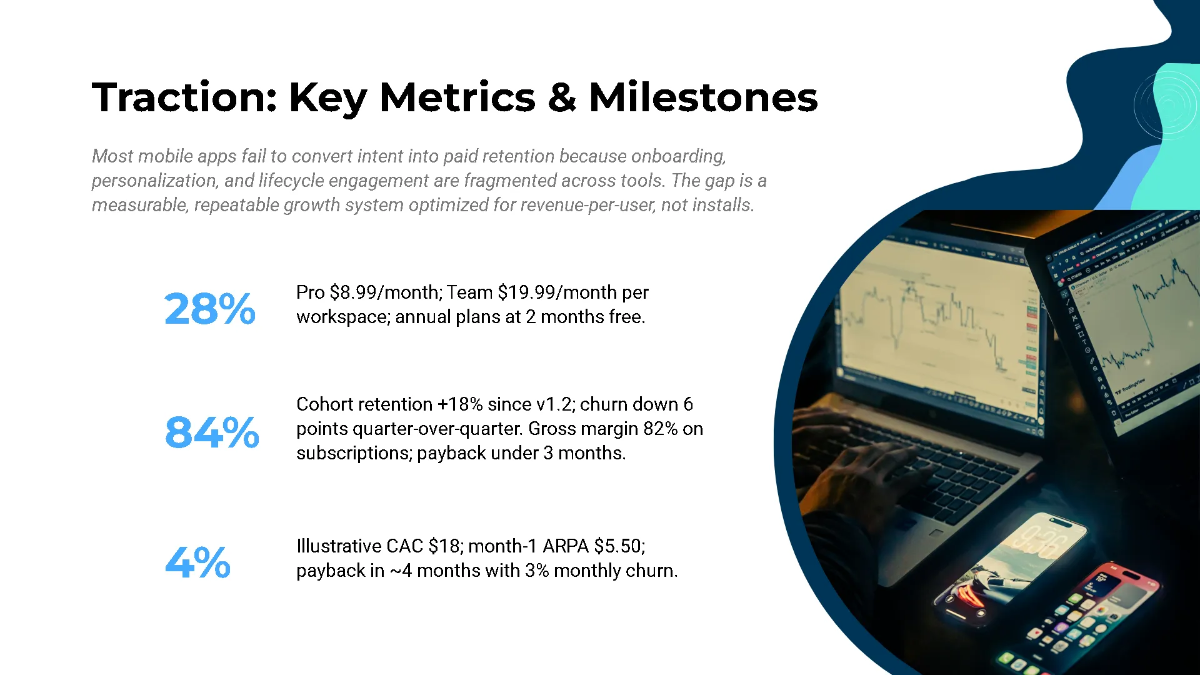 Traction: Key Metrics & Milestones

Most mobile apps fail to convert intent into paid retention because onboarding, personalization, and lifecycle engagement are fragmented across tools. The gap is a measurable, repeatable growth system optimized for revenue-per-user, not installs.

28%

Pro $8.99/month; Team $19.99/month per workspace; annual plans at 2 months free.

84%

Cohort retention +18% since v1.2; churn down 6 points quarter-over-quarter. Gross margin 82% on subscriptions; payback under 3 months.

4%

Illustrative CAC $18; month-1 ARPA $5.50; payback in ~4 months with 3% monthly churn.